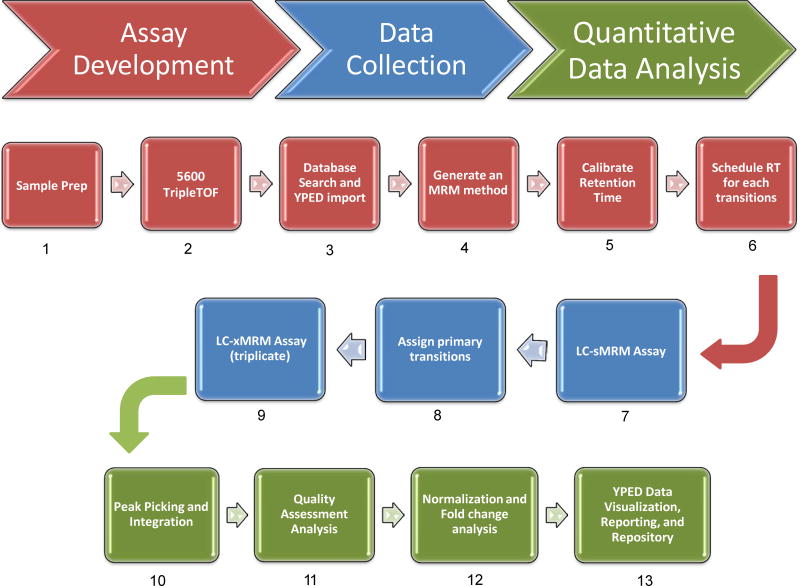 Assay Development

Data Collection

Quantitative Data Analysis

Sample Prep

1

5600 TripleTOF

2

Database Search and YPED import

3

Generate an MRM method

4

Calibrate Retention Time

5

Schedule RT for each transitions

6

LC-sMRM Assay

7

Assign primary transitions

8

LC-xMRM Assay (triplicate)

9

Peak Picking and Integration

10

Quality Assessment Analysis

11

Normalization and Fold change analysis

12

YPED Data Visualization, Reporting, and Repository

13